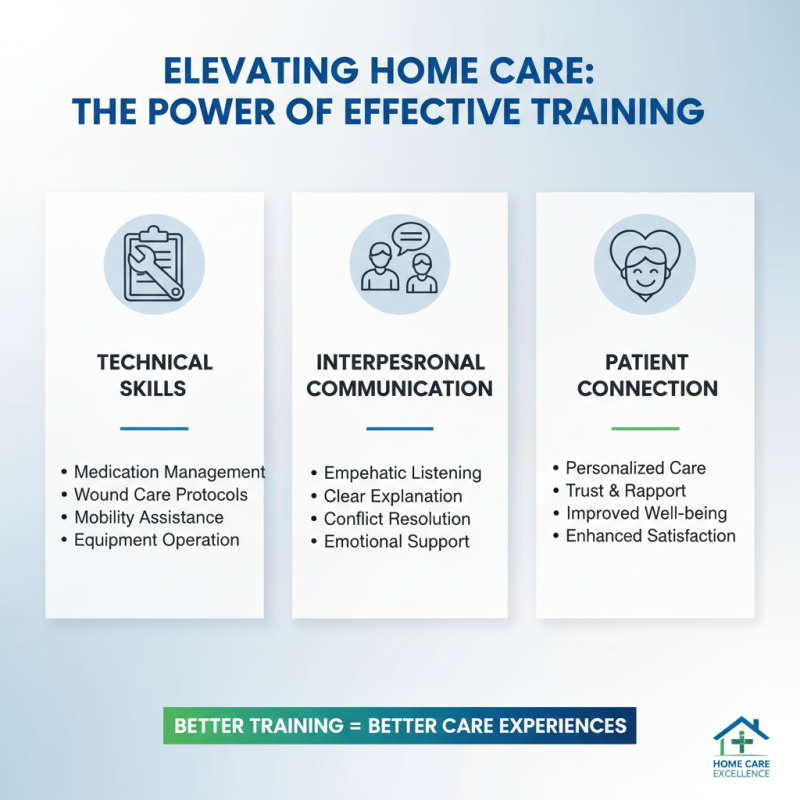 ELEVATING HOME CARE:
THE POWER OF EFFECTIVE TRAINING

TECHNICAL SKILLS

• Medication Management
• Wound Care Protocols
• Mobility Assistance
• Equipment Operation

INTERPESRONAL COMMUNICATION

• Empehatic Listening
• Clear Explanation
• Conflict Resolution
• Emotional Support

PATIENT CONNECTION

• Personalized Care
• Trust & Rapport
• Improved Well-being
• Enhanced Satisfaction

BETTER TRAINING = BETTER CARE EXPERIENCES

HOME CARE EXCELLENCE